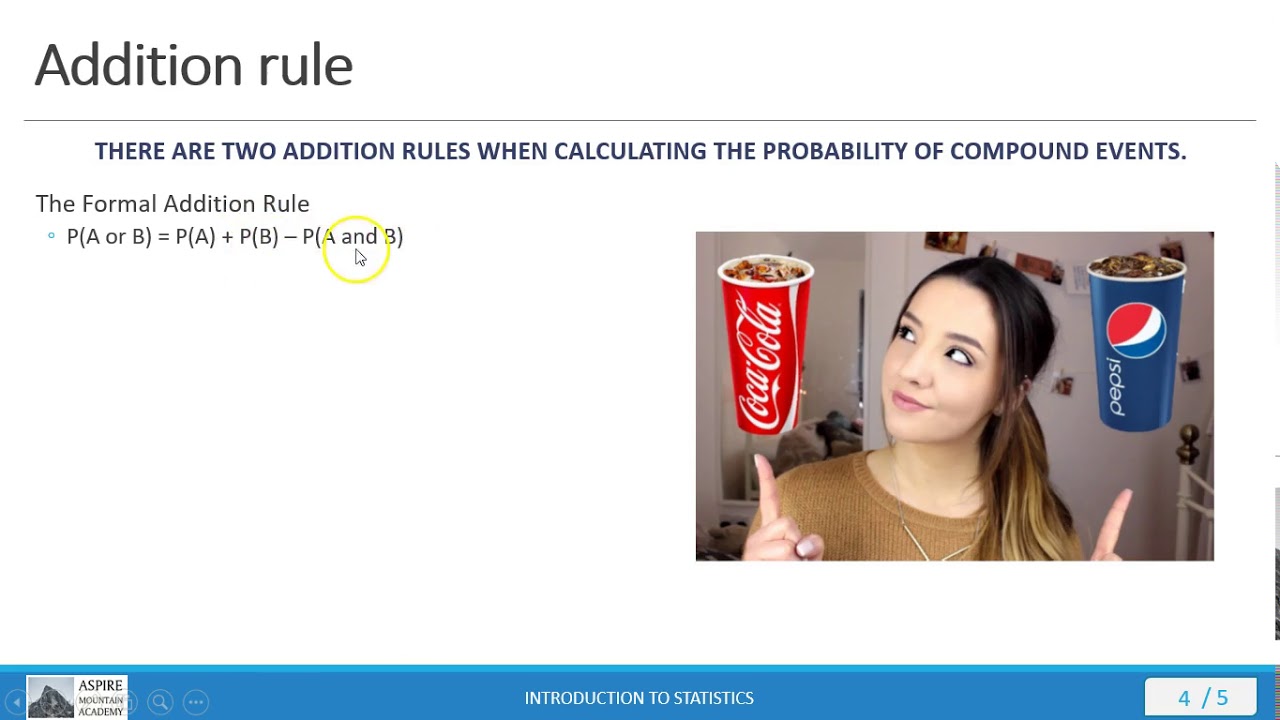 Addition rule

THERE ARE TWO ADDITION RULES WHEN CALCULATING THE PROBABILITY OF COMPOUND EVENTS.

The Formal Addition Rule
◦ P(A or B) = P(A) + P(B) – P(A and B)

Coca-Cola

pepsi

ASPIRE MOUNTAIN ACADEMY

INTRODUCTION TO STATISTICS

4 / 5